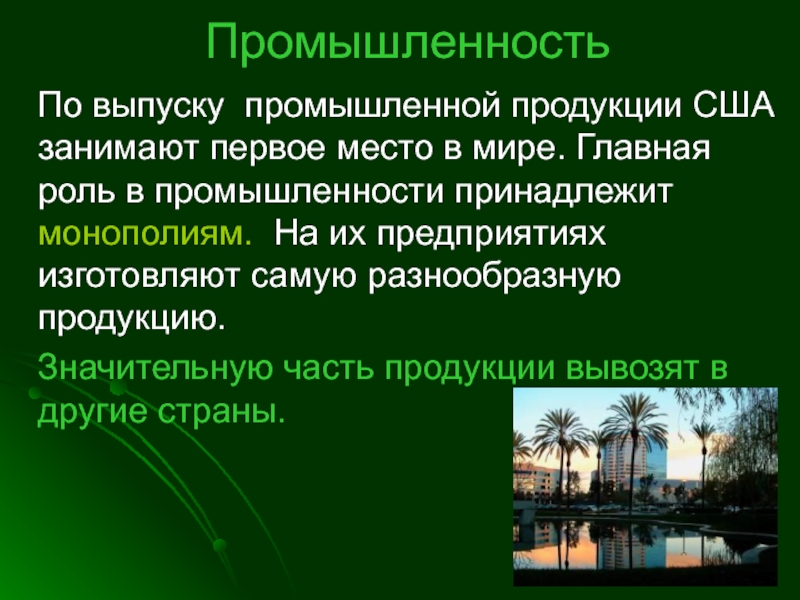 Промышленность

По выпуску промышленной продукции США занимают первое место в мире. Главная роль в промышленности принадлежит монополиям. На их предприятиях изготовляют самую разнообразную продукцию.

Значительную часть продукции вывозят в другие страны.